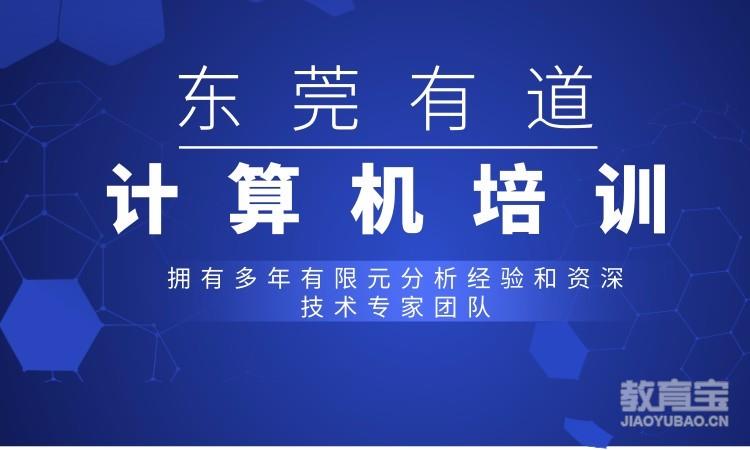 东莞有道

计算机培训

拥有多年有限元分析经验和资深技术专家团队

教育宝
JIAOYUBAO.CN